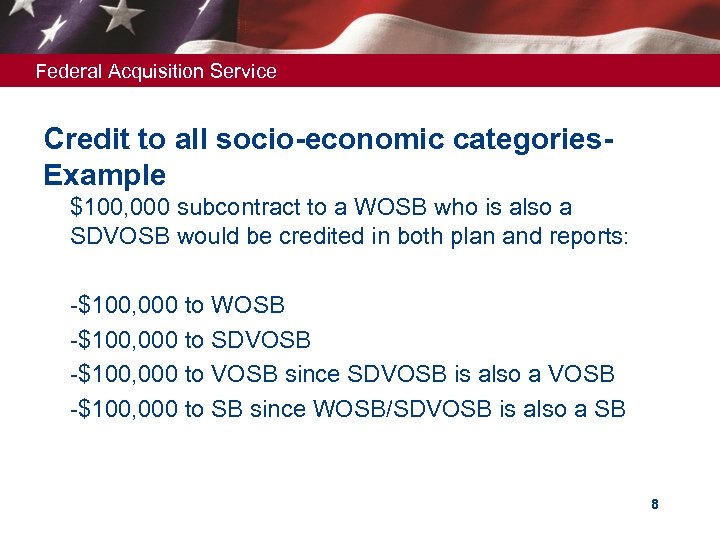 Federal Acquisition Service

Credit to all socio-economic categories- Example

\$100,000 subcontract to a WOSB who is also a SDVOSB would be credited in both plan and reports:

-\$100,000 to WOSB

-\$100,000 to SDVOSB

-\$100,000 to VOSB since SDVOSB is also a VOSB

-\$100,000 to SB since WOSB/SDVOSB is also a SB

8